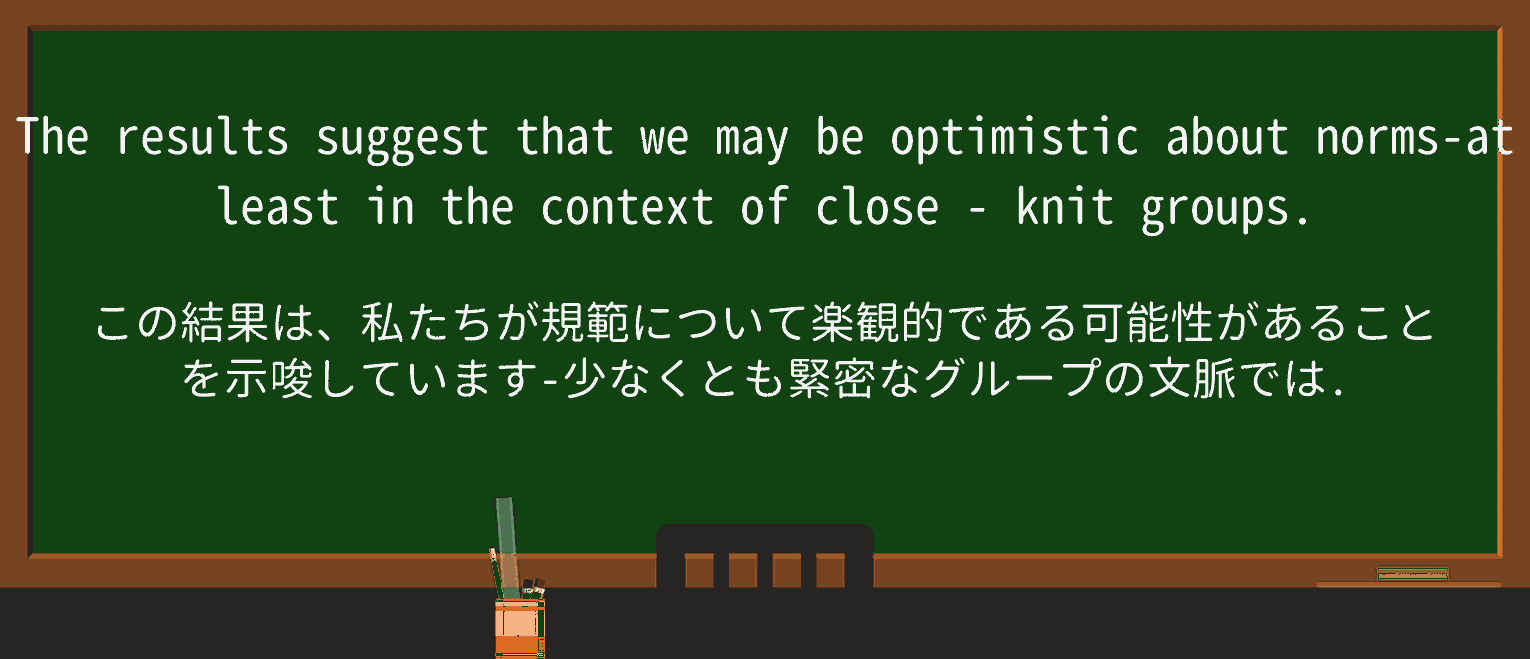 The results suggest that we may be optimistic about norms-at least in the context of close - knit groups.

この結果は、私たちが規範について楽観的である可能性があることを示唆しています-少なくとも緊密なグループの文脈では.